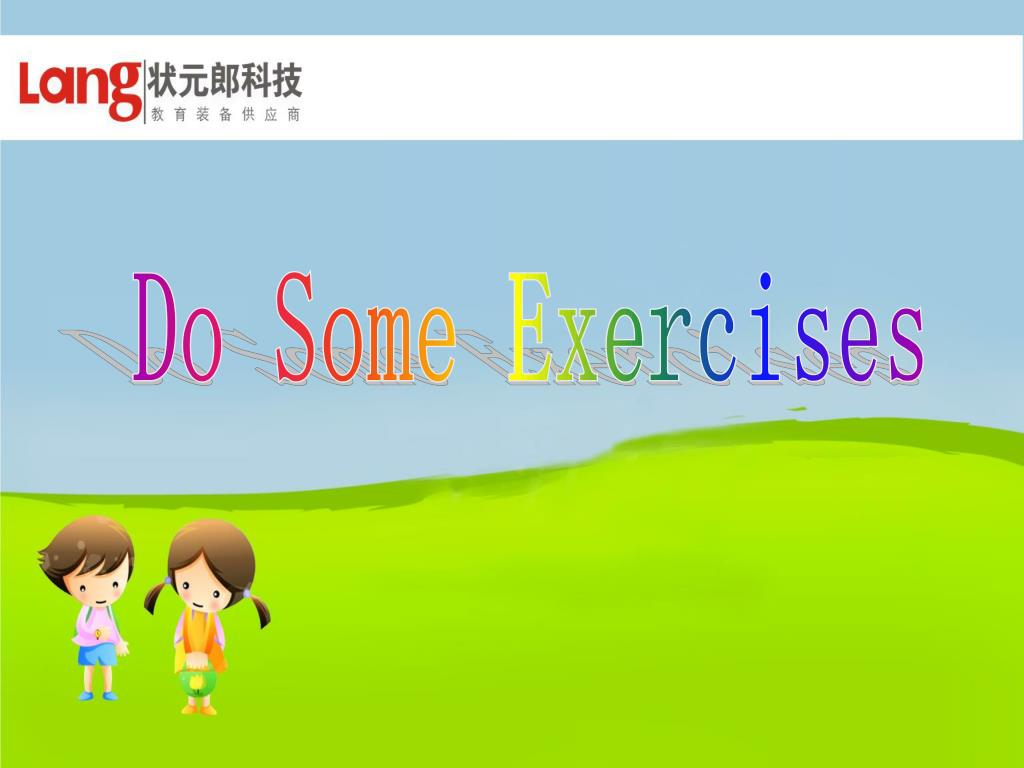 Lang 状元郎科技
教育装备供应商

Do Some Exercises